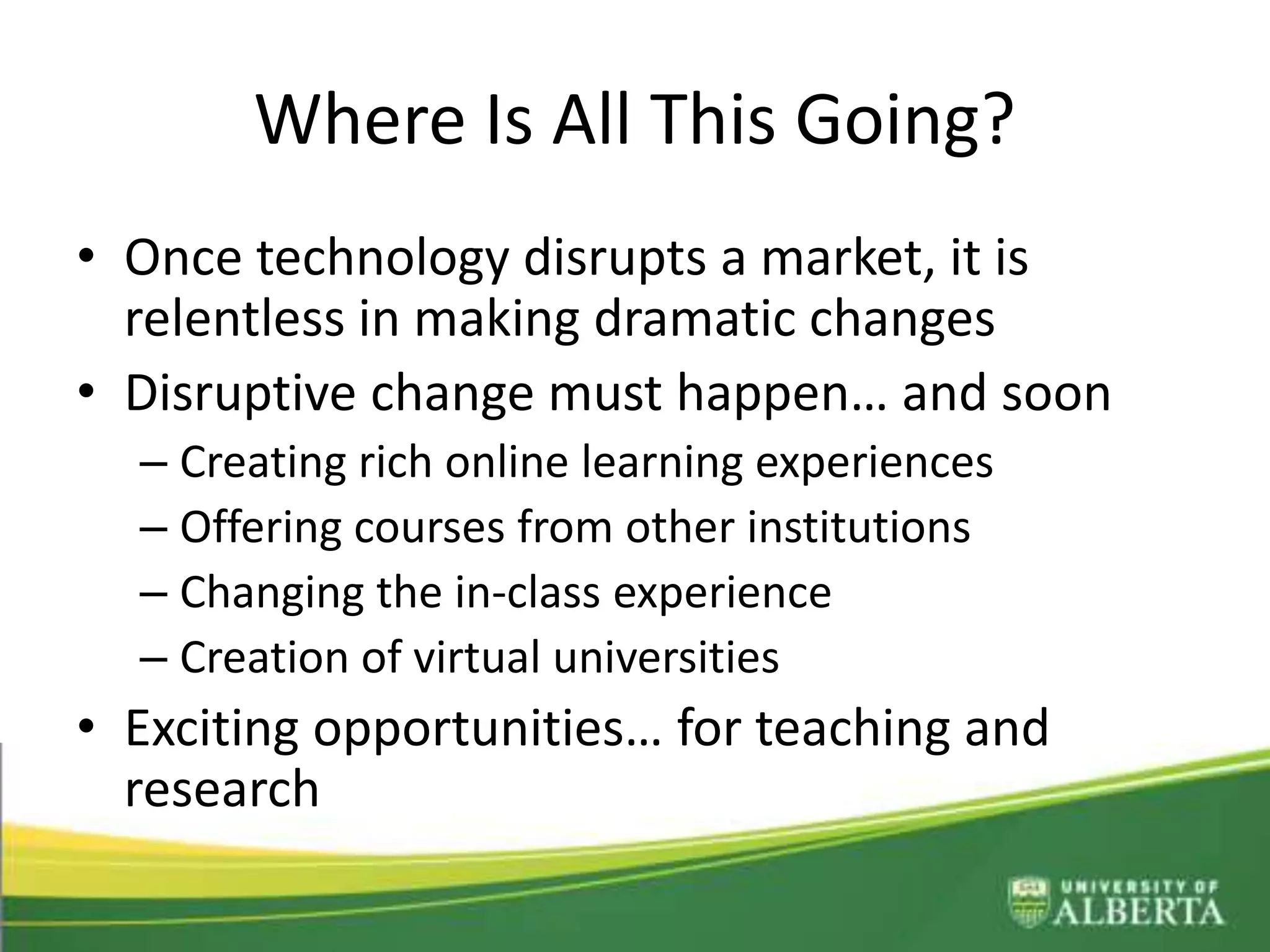 Where Is All This Going?

• Once technology disrupts a market, it is relentless in making dramatic changes
• Disruptive change must happen… and soon
– Creating rich online learning experiences
– Offering courses from other institutions
– Changing the in-class experience
– Creation of virtual universities
• Exciting opportunities… for teaching and research

UNIVERSITY OF ALBERTA